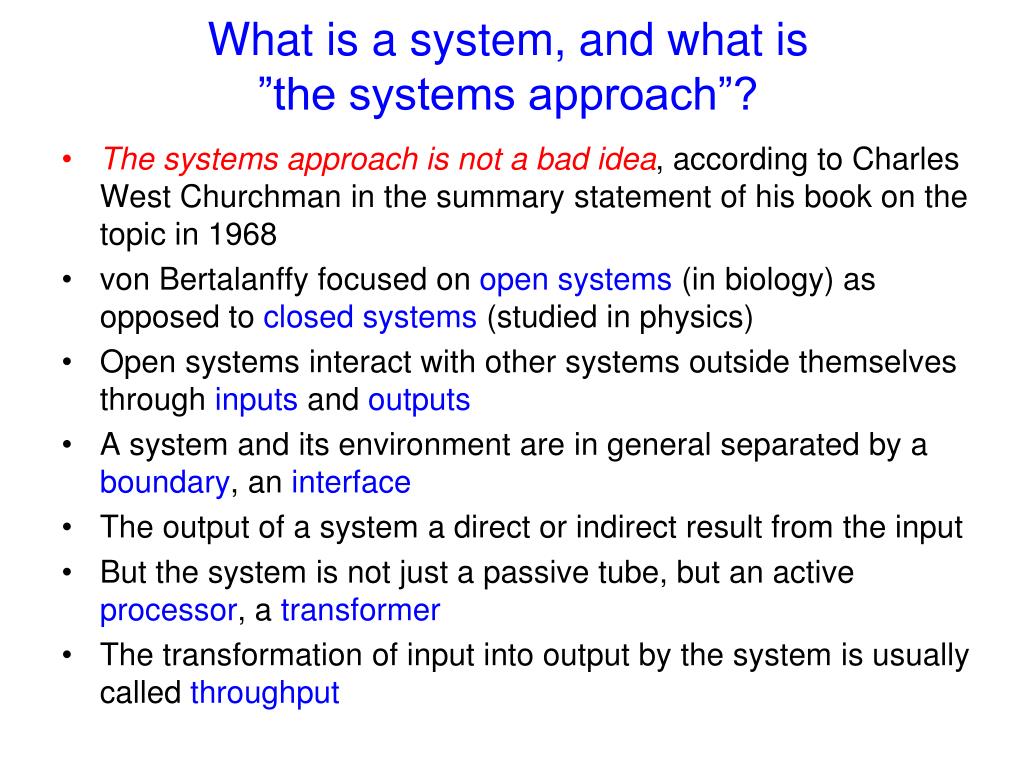 What is a system, and what is ”the systems approach”?

• The systems approach is not a bad idea, according to Charles West Churchman in the summary statement of his book on the topic in 1968
• von Bertalanffy focused on open systems (in biology) as opposed to closed systems (studied in physics)
• Open systems interact with other systems outside themselves through inputs and outputs
• A system and its environment are in general separated by a boundary, an interface
• The output of a system a direct or indirect result from the input
• But the system is not just a passive tube, but an active processor, a transformer
• The transformation of input into output by the system is usually called throughput